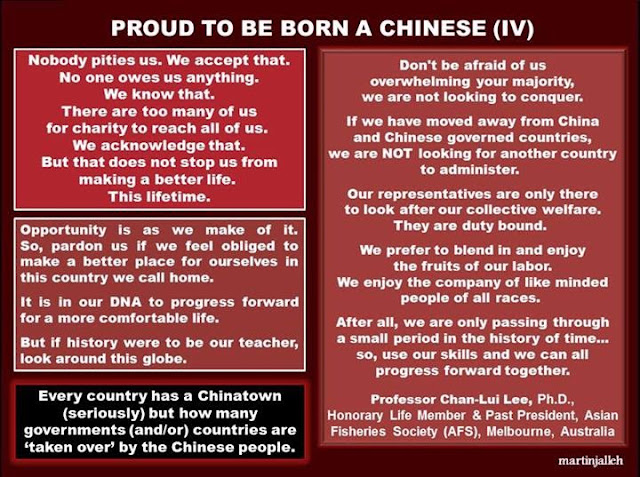 PROUD TO BE BORN A CHINESE (IV)

Nobody pities us. We accept that. No one owes us anything. We know that. There are too many of us for charity to reach all of us. We acknowledge that. But that does not stop us from making a better life. This lifetime.

Opportunity is as we make of it. So, pardon us if we feel obliged to make a better place for ourselves in this country we call home.

It is in our DNA to progress forward for a more comfortable life.

But if history were to be our teacher, look around this globe.

Every country has a Chinatown (seriously) but how many governments (and/or) countries are 'taken over' by the Chinese people.

Don't be afraid of us overwhelming your majority, we are not looking to conquer.

If we have moved away from China and Chinese governed countries, we are NOT looking for another country to administer.

Our representatives are only there to look after our collective welfare. They are duty bound.

We prefer to blend in and enjoy the fruits of our labor. We enjoy the company of like minded people of all races.

After all, we are only passing through a small period in the history of time... so, use our skills and we can all progress forward together.

Professor Chan-Lui Lee, Ph.D., Honorary Life Member & Past President, Asian Fisheries Society (AFS), Melbourne, Australia

martinjalleh